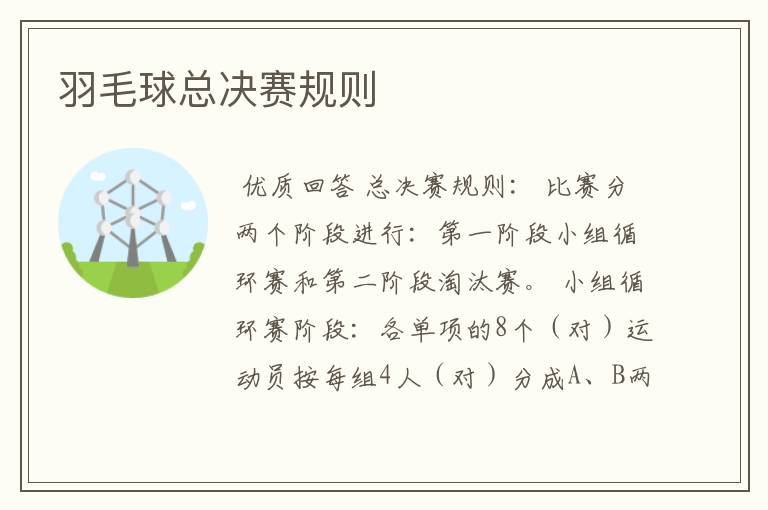 羽毛球总决赛规则

优质回答 总决赛规则： 比赛分两个阶段进行：第一阶段小组循环赛和第二阶段淘汰赛。 小组循环赛阶段：各单项的8个（对）运动员按每组4人（对）分成A、B两